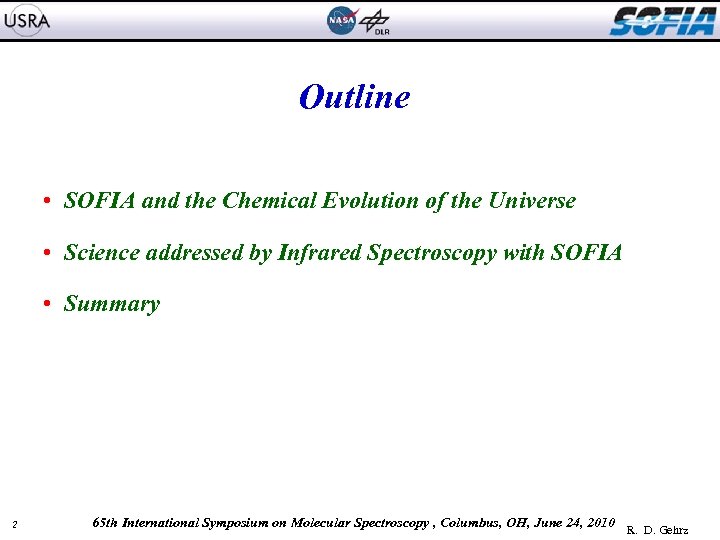 USRA NASA DLR SOFIA

Outline

• SOFIA and the Chemical Evolution of the Universe

• Science addressed by Infrared Spectroscopy with SOFIA

• Summary

2 65th International Symposium on Molecular Spectroscopy , Columbus, OH, June 24, 2010 R. D. Gehrz